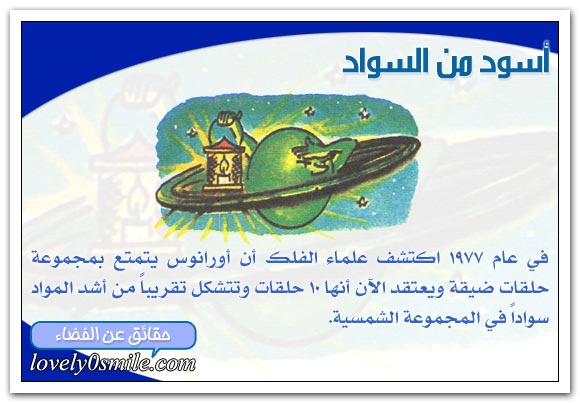 أسود من السواد

في عام ١٩٧٧ اكتشف علماء الفلك أن أورانوس يتمتع بمجموعة حلقات ضيقة ويعتقد الآن أنها ١٠ حلقات وتتشكل تقريباً من أشد المواد سواداً في المجموعة الشمسية.

حقائق عن الفضاء

lovely0smile.com